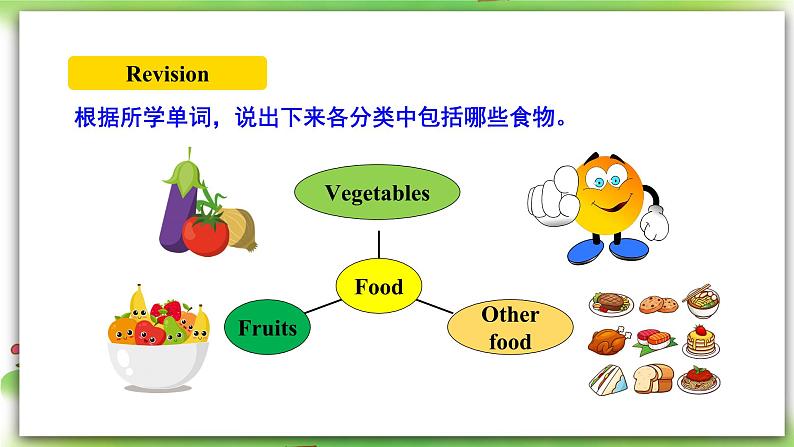 Revision

根据所学单词，说出下来各分类中包括哪些食物。

Vegetables

Food

Fruits

Other food